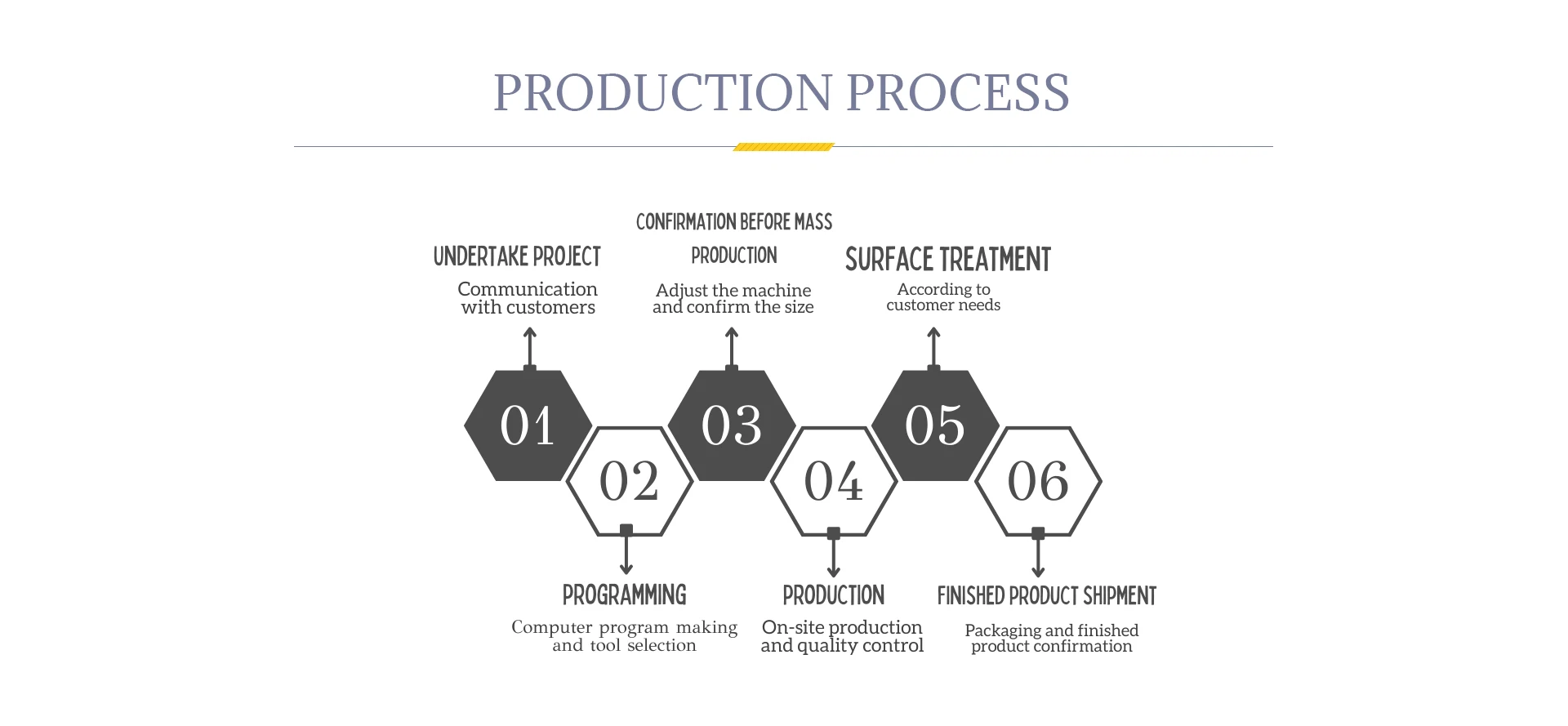 PRODUCTION PROCESS

UNDERTAKE PROJECT
Communication with customers

CONFIRMATION BEFORE MASS PRODUCTION
Adjust the machine and confirm the size

SURFACE TREATMENT
According to customer needs

01
02
03
04
05
06

PROGRAMMING
Computer program making and tool selection

PRODUCTION
On-site production and quality control

FINISHED PRODUCT SHIPMENT
Packaging and finished product confirmation